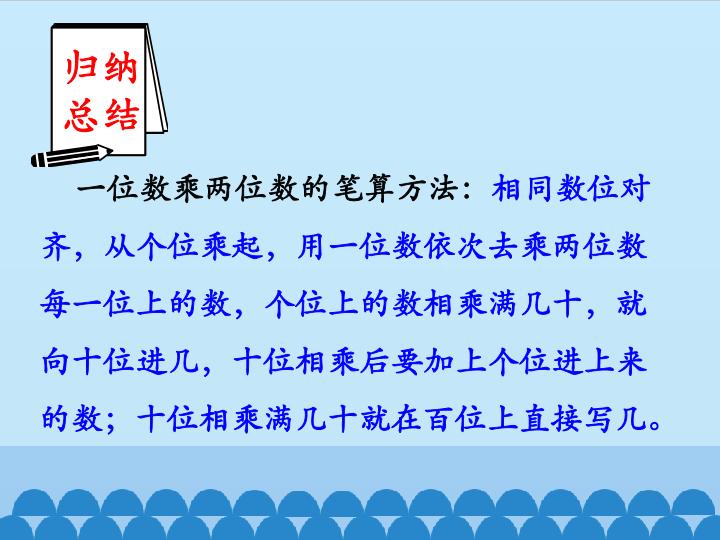 归纳
总结

一位数乘两位数的笔算方法：相同数位对齐，从个位乘起，用一位数依次去乘两位数每一位上的数，个位上的数相乘满几十，就向十位进几，十位相乘后要加上个位进上来的数；十位相乘满几十就在百位上直接写几。